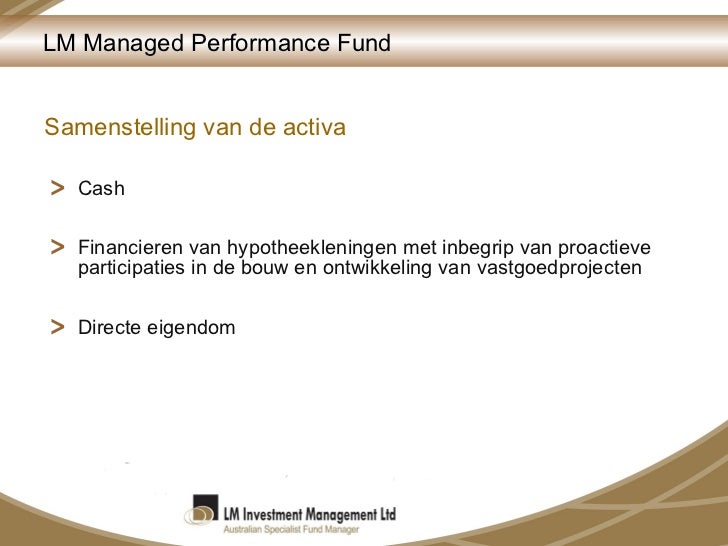 LM Managed Performance Fund

Samenstelling van de activa

> Cash

> Financieren van hypotheekleningen met inbegrip van proactieve participaties in de bouw en ontwikkeling van vastgoedprojecten

> Directe eigendom

LM Investment Management Ltd
Australian Specialist Fund Manager